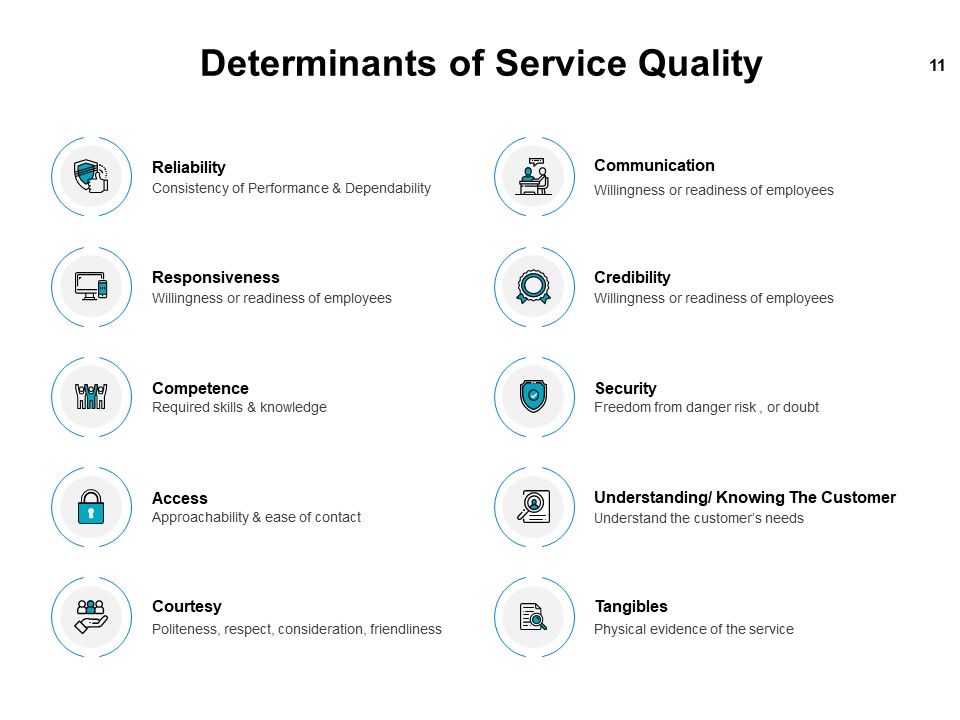 Determinants of Service Quality

11

Reliability
Consistency of Performance & Dependability

Responsiveness
Willingness or readiness of employees

Competence
Required skills & knowledge

Access
Approachability & ease of contact

Courtesy
Politeness, respect, consideration, friendliness

Communication
Willingness or readiness of employees

Credibility
Willingness or readiness of employees

Security
Freedom from danger risk , or doubt

Understanding/ Knowing The Customer
Understand the customer's needs

Tangibles
Physical evidence of the service